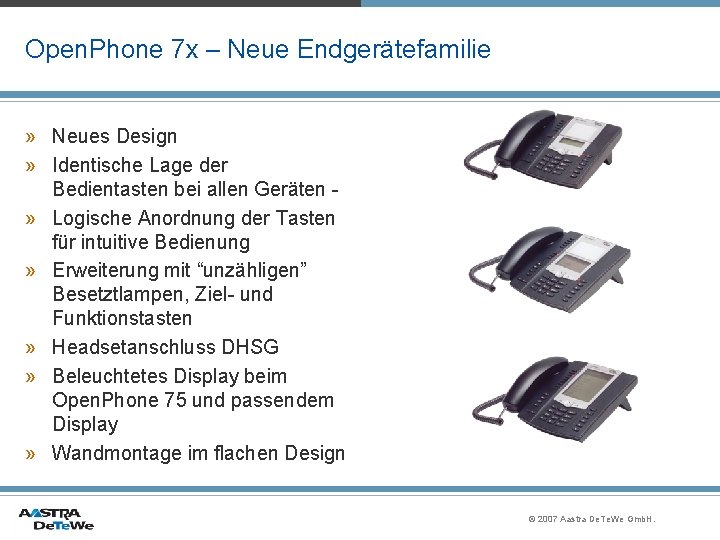 OpenPhone 7x – Neue Endgerätefamilie

» Neues Design
» Identische Lage der Bedientasten bei allen Geräten -
» Logische Anordnung der Tasten für intuitive Bedienung
» Erweiterung mit “unzähligen” Besetztlampen, Ziel- und Funktionstasten
» Headsetanschluss DHSG
» Beleuchtetes Display beim OpenPhone 75 und passendem Display
» Wandmontage im flachen Design

AASTRA DeTeWe

© 2007 Aastra DeTeWe GmbH.